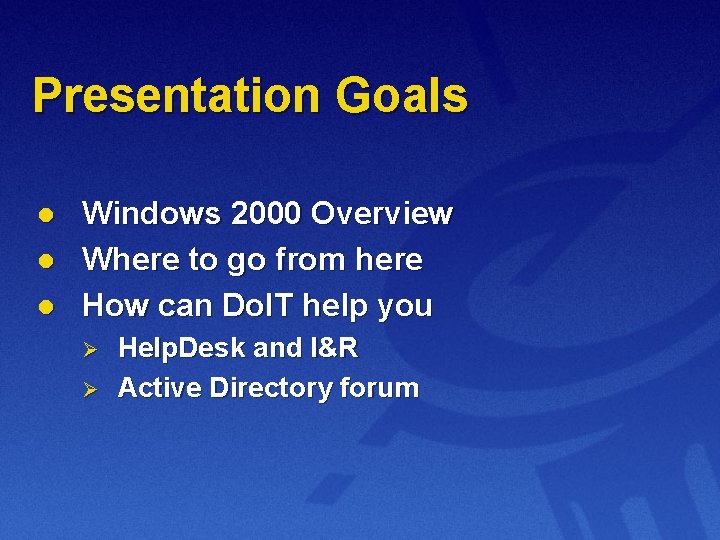 Presentation Goals

- Windows 2000 Overview
- Where to go from here
- How can DoIT help you
  - HelpDesk and I&R
  - Active Directory forum